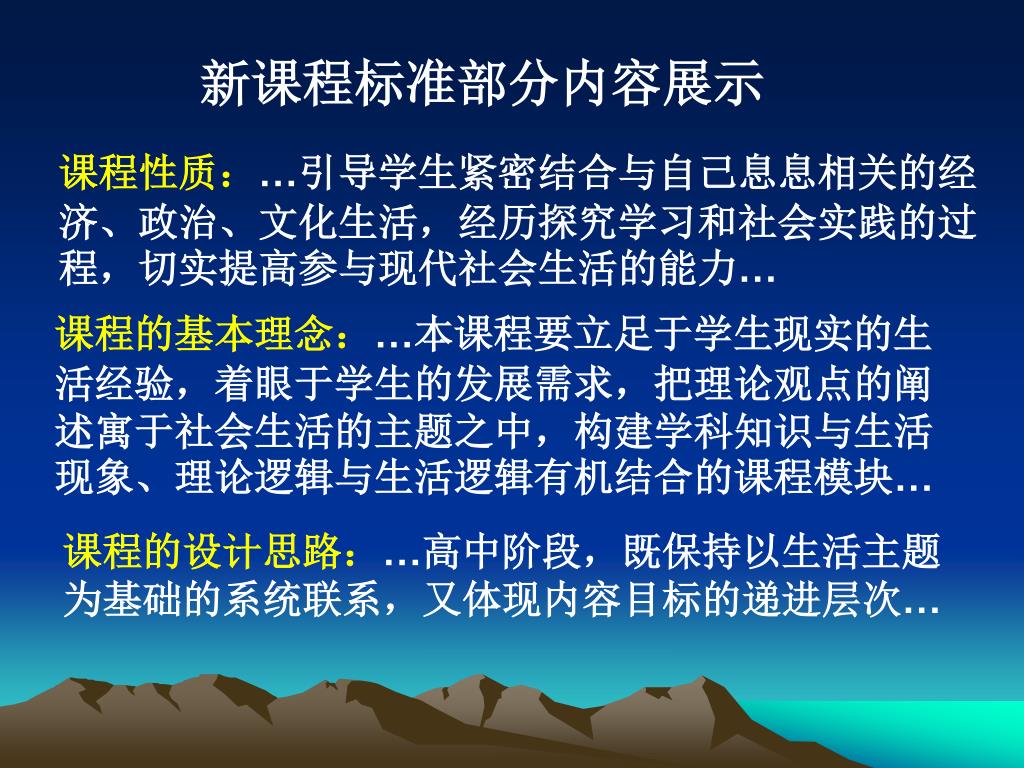 新课程标准部分内容展示

课程性质：…引导学生紧密结合与自己息息相关的经济、政治、文化生活，经历探究学习和社会实践的过程，切实提高参与现代社会生活的能力…

课程的基本理念：…本课程要立足于学生现实的生活经验，着眼于学生的发展需求，把理论观点的阐述寓于社会生活的主题之中，构建学科知识与生活现象、理论逻辑与生活逻辑有机结合的课程模块…

课程的设计思路：…高中阶段，既保持以生活主题为基础的系统联系，又体现内容目标的递进层次…